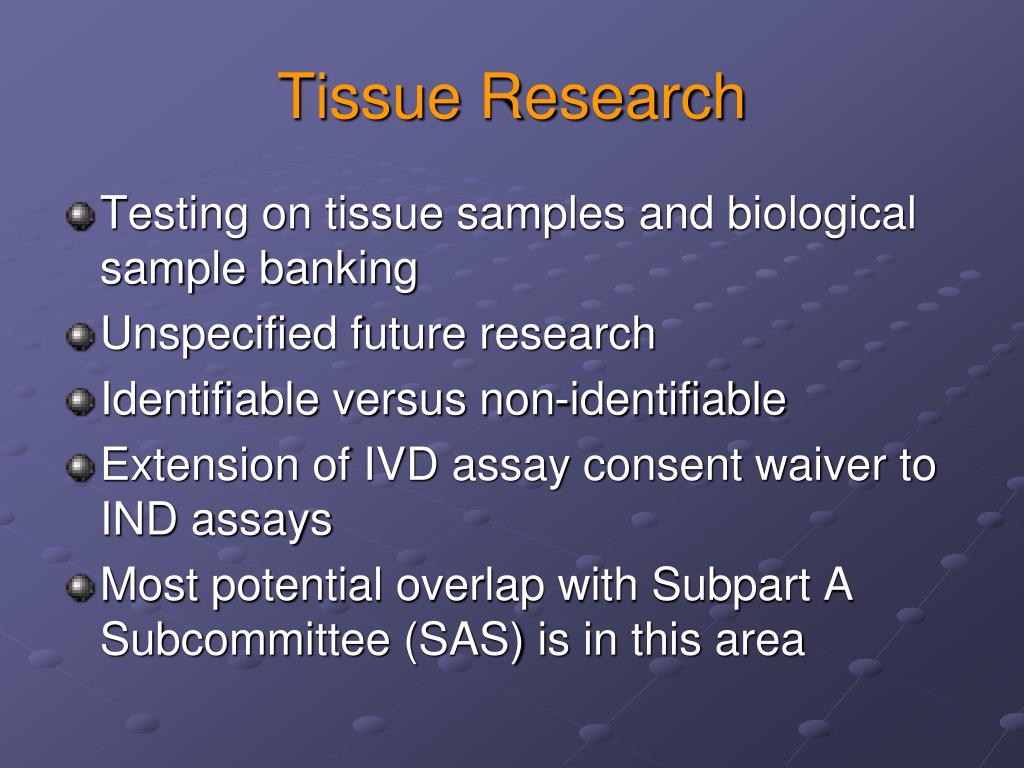 Tissue Research

Testing on tissue samples and biological sample banking

Unspecified future research

Identifiable versus non-identifiable

Extension of IVD assay consent waiver to IND assays

Most potential overlap with Subpart A Subcommittee (SAS) is in this area